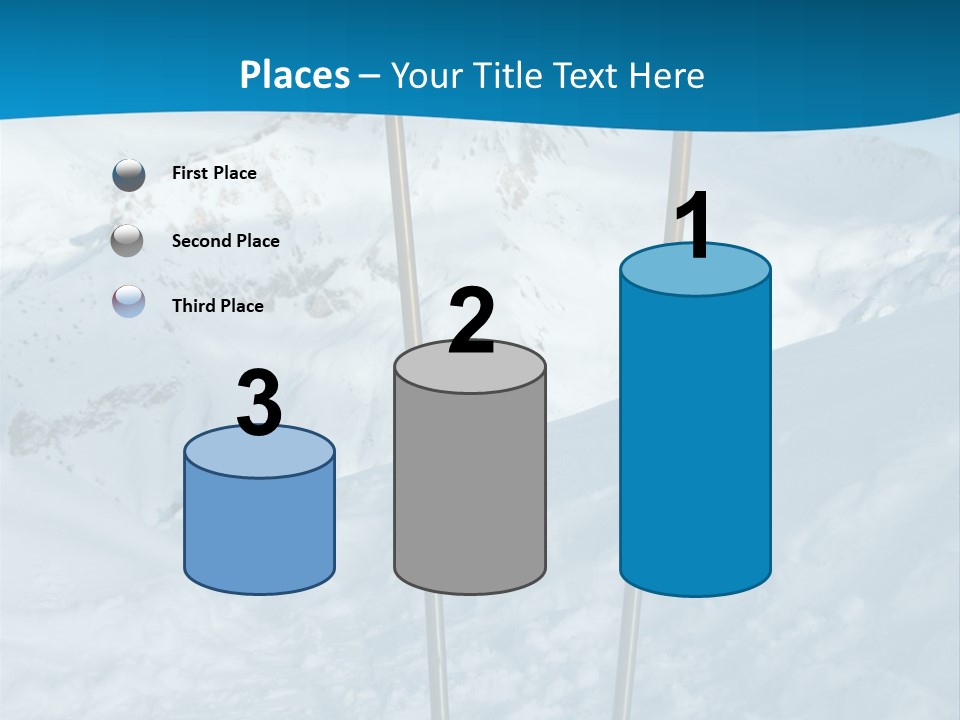 Places – Your Title Text Here

First Place

Second Place

Third Place

3

2

1